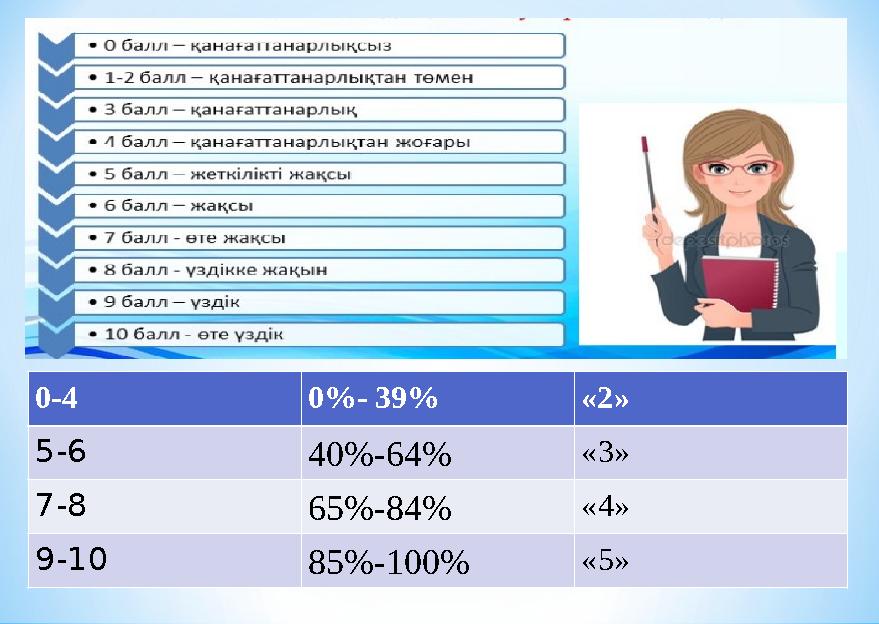 • 0 балл – қанағаттанарлықсыз
• 1-2 балл – қанағаттанарлықтан төмен
• 3 балл – қанағаттанарлық
• 4 балл – қанағаттанарлықтан жоғары
• 5 балл – жеткілікті жақсы
• 6 балл – жақсы
• 7 балл - өте жақсы
• 8 балл - үздікке жақын
• 9 балл – үздік
• 10 балл - өте үздік

depositphotos

| 0-4 | 0%- 39% | «2» |
|---|---|---|
| 5-6 | 40%-64% | «3» |
| 7-8 | 65%-84% | «4» |
| 9-10 | 85%-100% | «5» |